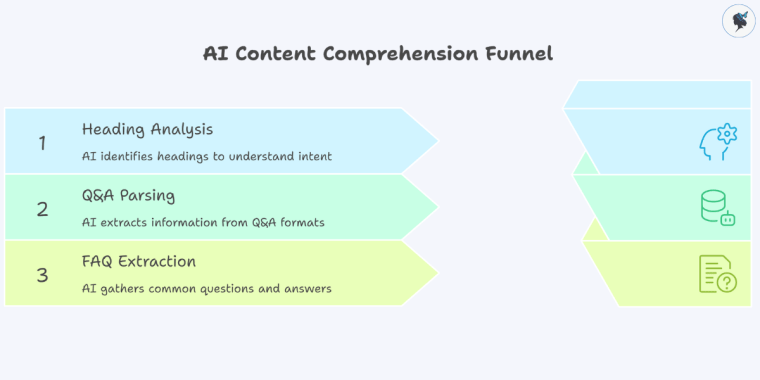 AI Content Comprehension Funnel

1
Heading Analysis
AI identifies headings to understand intent

2
Q&A Parsing
AI extracts information from Q&A formats

3
FAQ Extraction
AI gathers common questions and answers